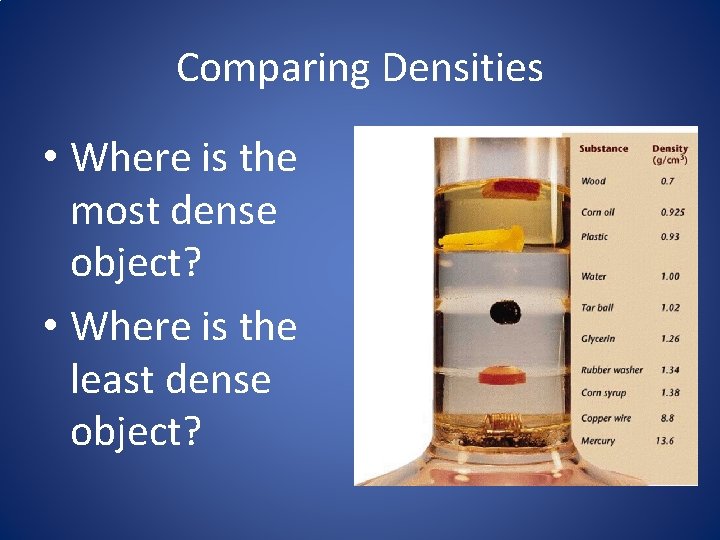 Comparing Densities

• Where is the most dense object?
• Where is the least dense object?

| Substance | Density (g/cm$^3$) |
|---|---|
| Wood | 0.7 |
| Corn oil | 0.925 |
| Plastic | 0.93 |
| Water | 1.00 |
| Tar ball | 1.02 |
| Glycerin | 1.26 |
| Rubber washer | 1.34 |
| Corn syrup | 1.38 |
| Copper wire | 8.8 |
| Mercury | 13.6 |